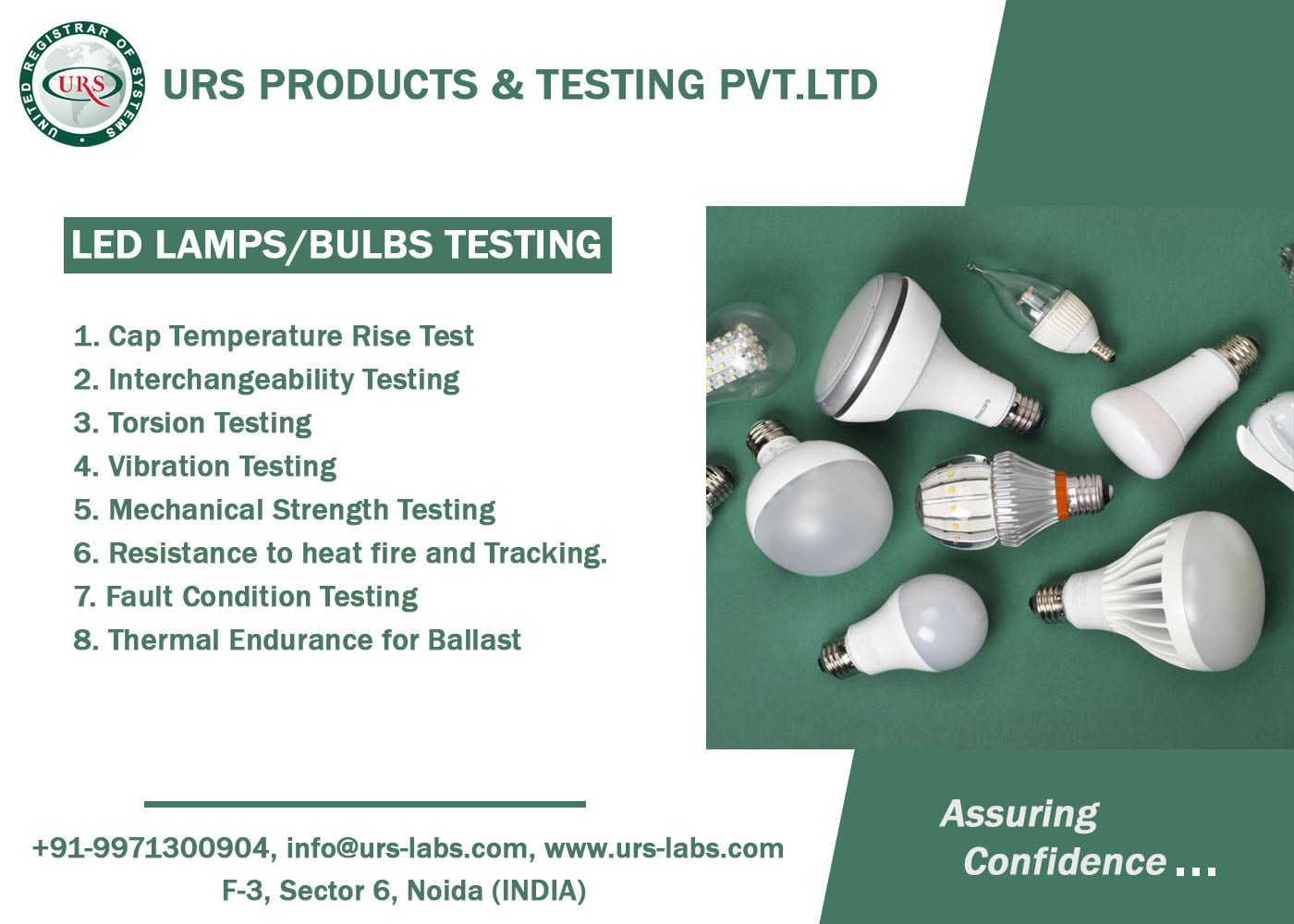 UNITED REGISTRAR OF SYSTEMS
URS

URS PRODUCTS & TESTING PVT.LTD

LED LAMPS/BULBS TESTING

1. Cap Temperature Rise Test
2. Interchangeability Testing
3. Torsion Testing
4. Vibration Testing
5. Mechanical Strength Testing
6. Resistance to heat fire and Tracking.
7. Fault Condition Testing
8. Thermal Endurance for Ballast

PHILIPS

+91-9971300904, info@urs-labs.com, www.urs-labs.com
F-3, Sector 6, Noida (INDIA)

Assuring Confidence ...